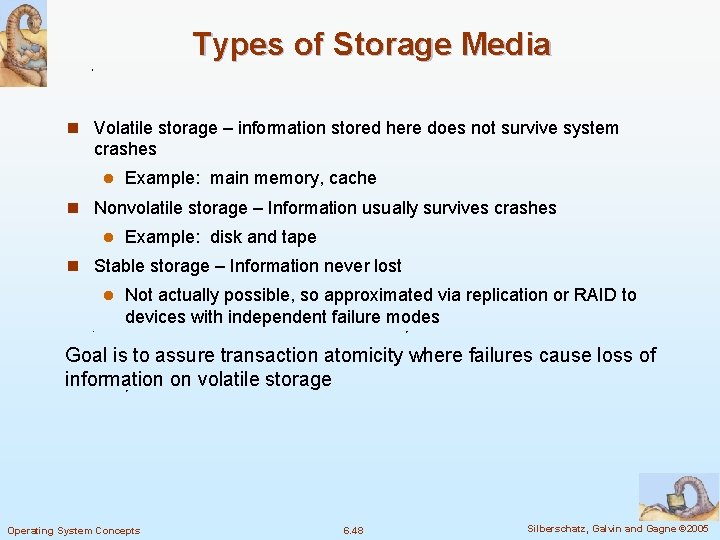 Types of Storage Media

Volatile storage – information stored here does not survive system crashes

Example: main memory, cache

Nonvolatile storage – Information usually survives crashes

Example: disk and tape

Stable storage – Information never lost

Not actually possible, so approximated via replication or RAID to devices with independent failure modes

Goal is to assure transaction atomicity where failures cause loss of information on volatile storage

Operating System Concepts

6.48

Silberschatz, Galvin and Gagne ©2005